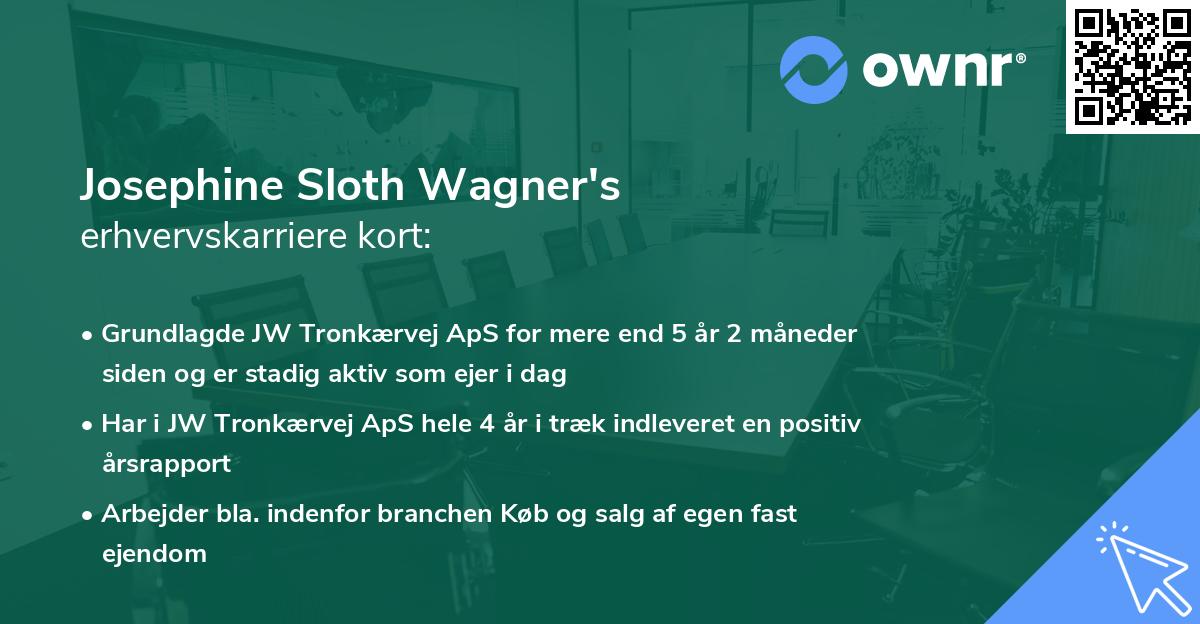 ownr®

Josephine Sloth Wagner's
erhvervskarriere kort:

• Grundlagde JW Tronkærvej ApS for mere end 5 år 2 måneder siden og er stadig aktiv som ejer i dag

• Har i JW Tronkærvej ApS hele 4 år i træk indleveret en positiv årsrapport

• Arbejder bla. indenfor branchen Køb og salg af egen fast ejendom